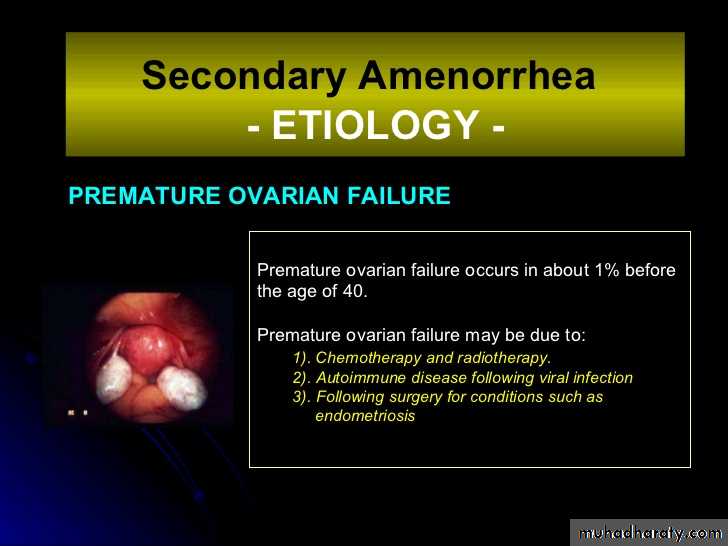 Secondary Amenorrhea
- ETIOLOGY -

PREMATURE OVARIAN FAILURE

Premature ovarian failure occurs in about 1% before the age of 40.

Premature ovarian failure may be due to:
1). Chemotherapy and radiotherapy.
2). Autoimmune disease following viral infection
3). Following surgery for conditions such as endometriosis

muhadharaty.com